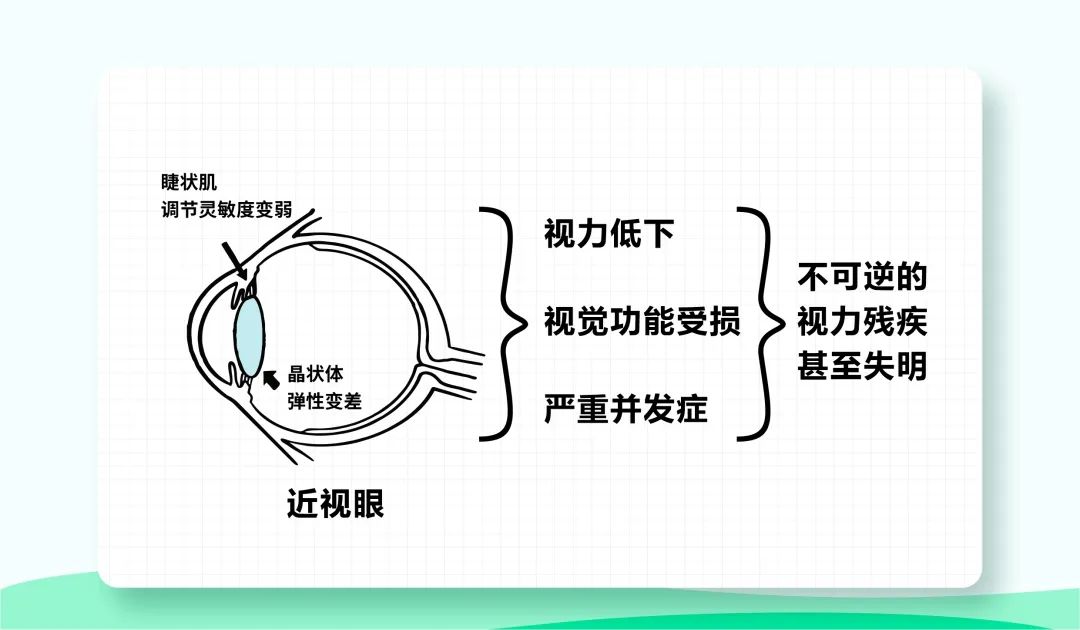 睫状肌
调节灵敏度变弱

晶状体
弹性变差

近视眼

视力低下

视觉功能受损

严重并发症

不可逆的
视力残疾
甚至失明